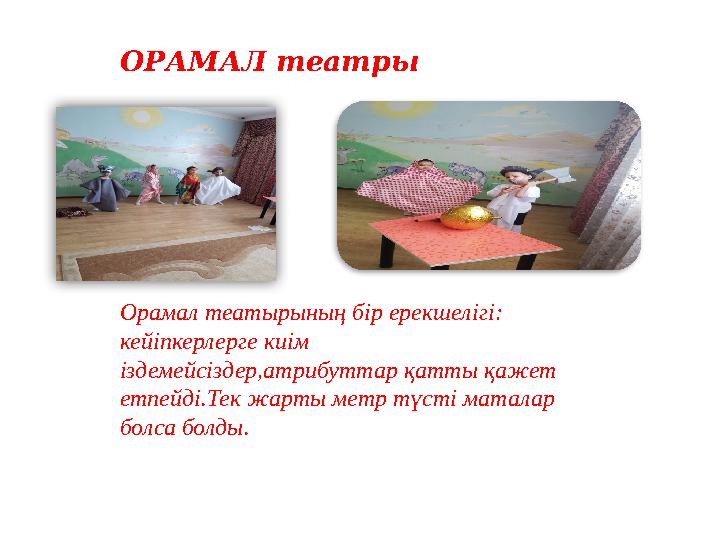 ОРАМАЛ театры

Орамал театырының бір ерекшелігі: кейіпкерлерге киім іздемейсіздер,атрибуттар қатты қажет етпейді.Тек жарты метр түсті маталар болса болды.